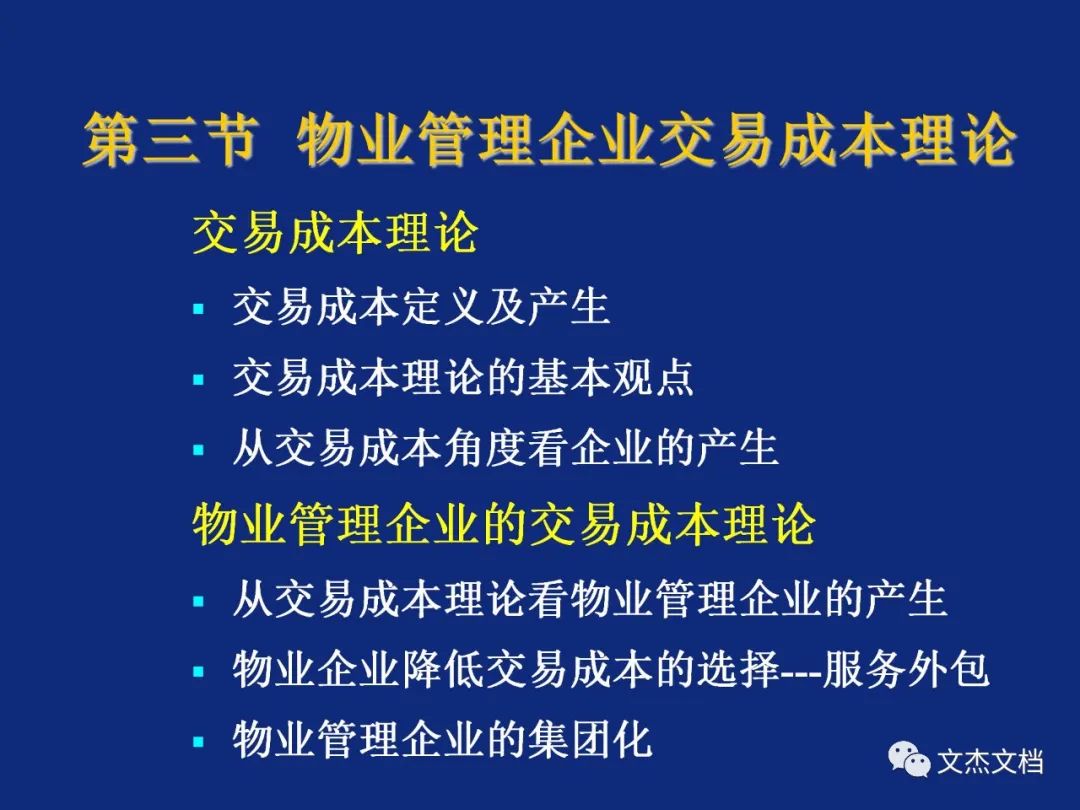 第三节 物业管理企业交易成本理论

交易成本理论

▪ 交易成本定义及产生
▪ 交易成本理论的基本观点
▪ 从交易成本角度看企业的产生

物业管理企业的交易成本理论

▪ 从交易成本理论看物业管理企业的产生
▪ 物业企业降低交易成本的选择---服务外包
▪ 物业管理企业的集团化

文杰文档